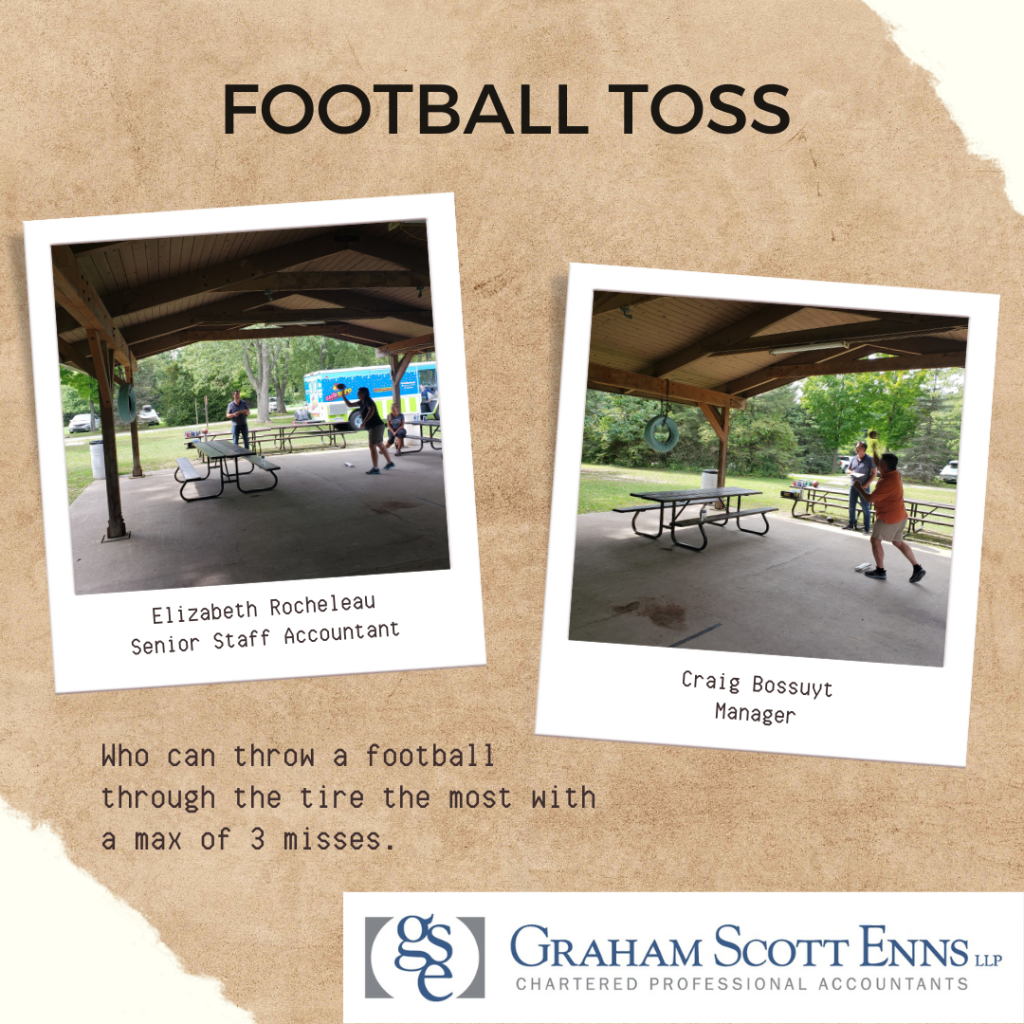 FOOTBALL TOSS

Elizabeth Rocheleau
Senior Staff Accountant

Craig Bossuyt
Manager

Who can throw a football through the tire the most with a max of 3 misses.

gse

GRAHAM SCOTT ENNS LLP
CHARTERED PROFESSIONAL ACCOUNTANTS